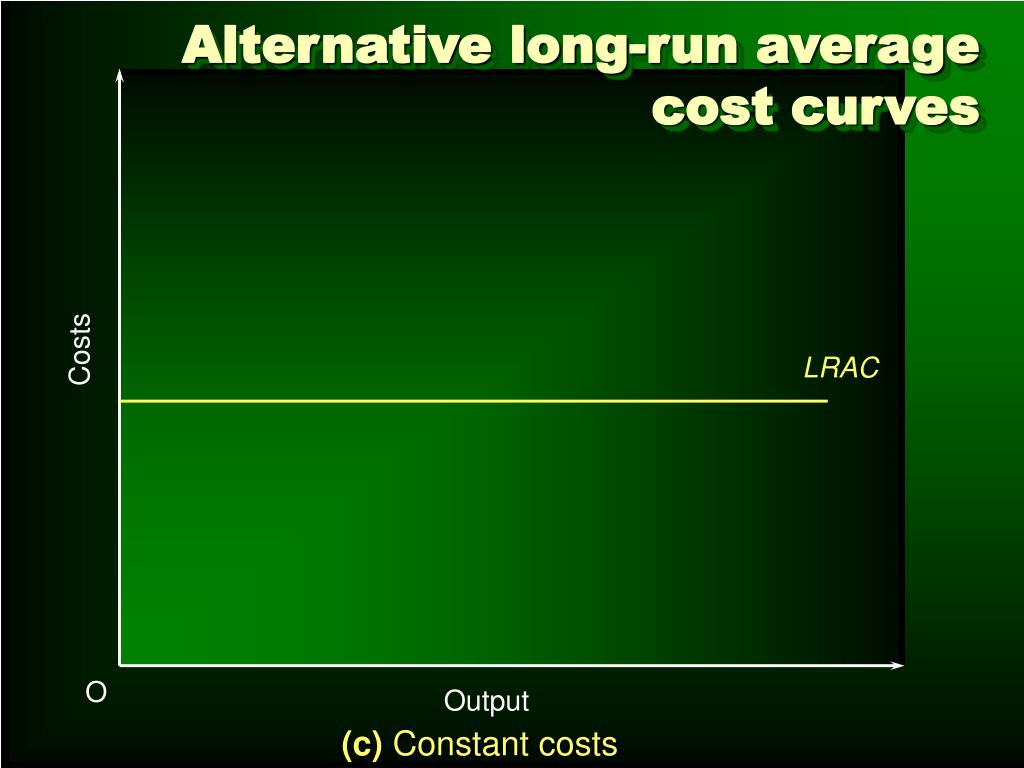 Alternative long-run average cost curves

Costs

LRAC

O

Output

(c) Constant costs